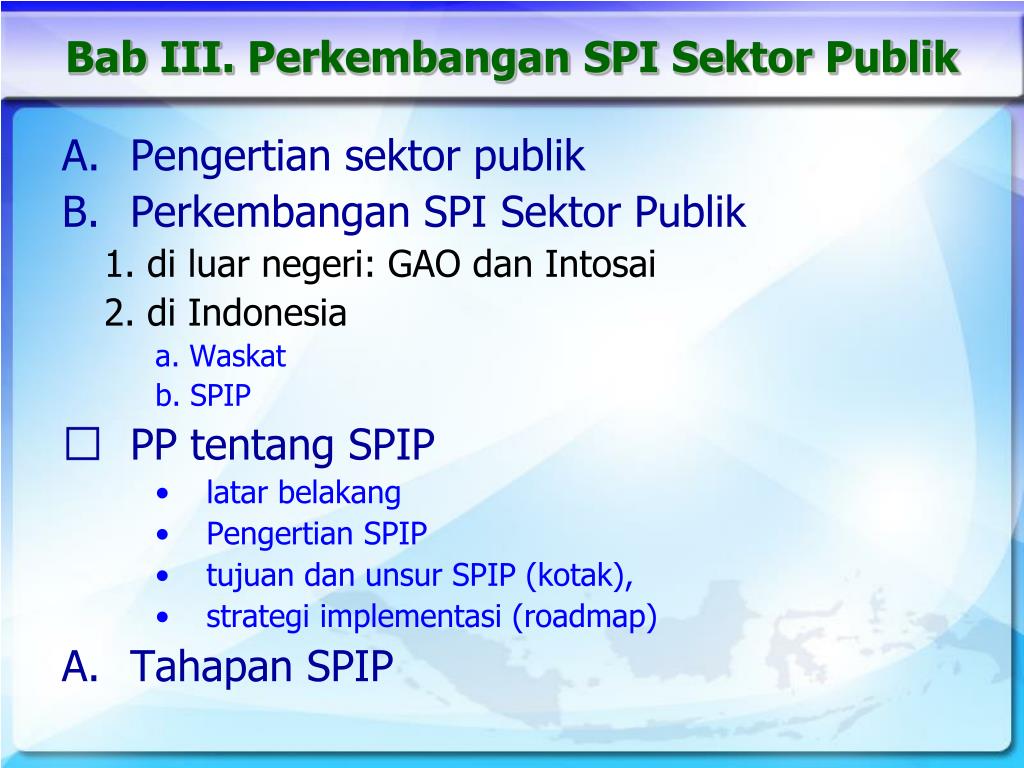 Bab III. Perkembangan SPI Sektor Publik

A. Pengertian sektor publik
B. Perkembangan SPI Sektor Publik
1. di luar negeri: GAO dan Intosai
2. di Indonesia
a. Waskat
b. SPIP
☐ PP tentang SPIP
• latar belakang
• Pengertian SPIP
• tujuan dan unsur SPIP (kotak),
• strategi implementasi (roadmap)
A. Tahapan SPIP